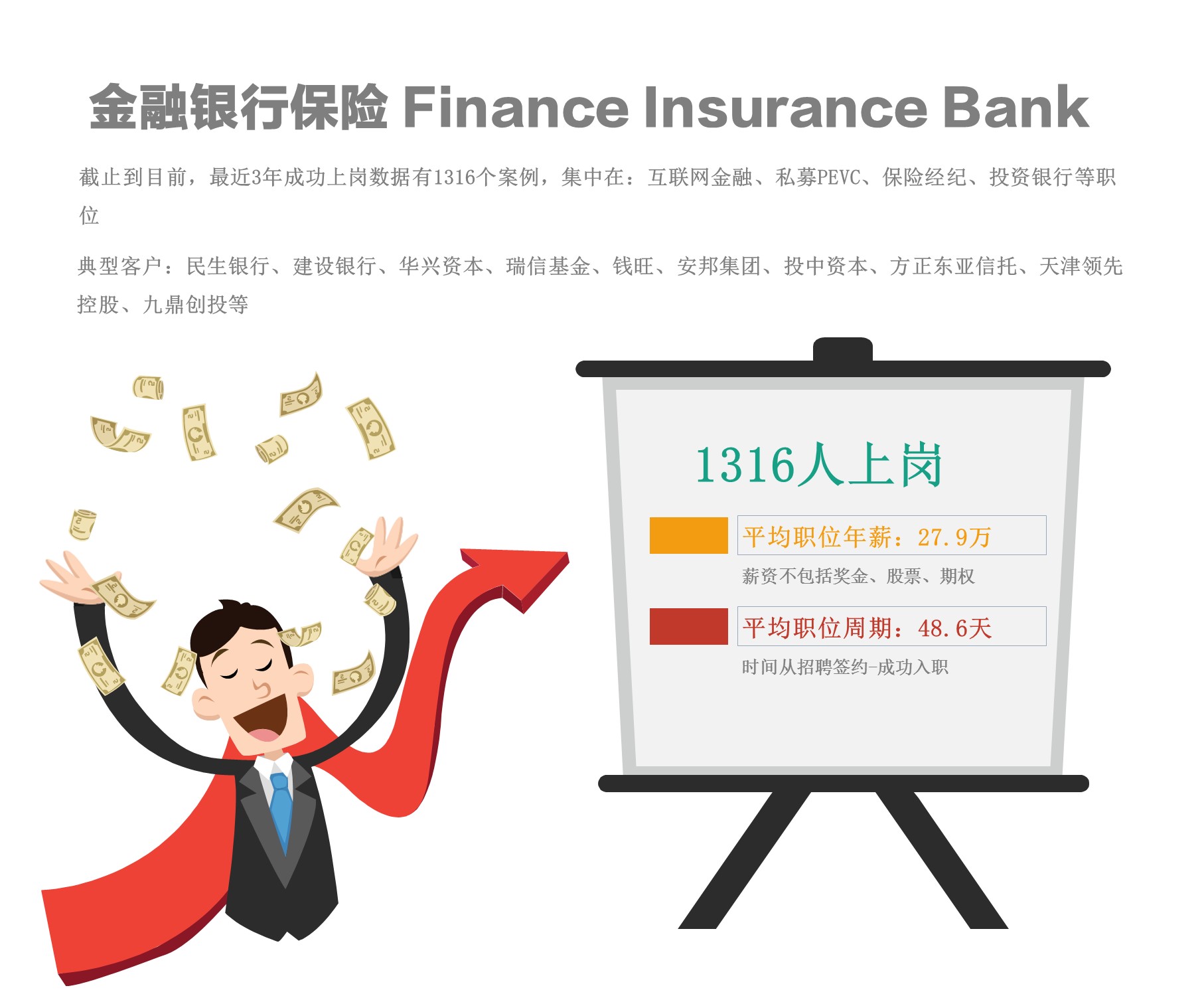 金融银行保险 Finance Insurance Bank

截止到目前，最近3年成功上岗数据有1316个案例，集中在：互联网金融、私募PEVC、保险经纪、投资银行等职位

典型客户：民生银行、建设银行、华兴资本、瑞信基金、钱旺、安邦集团、投中资本、方正东亚信托、天津领先控股、九鼎创投等

1316人上岗

平均职位年薪：27.9万

薪资不包括奖金、股票、期权

平均职位周期：48.6天

时间从招聘签约-成功入职